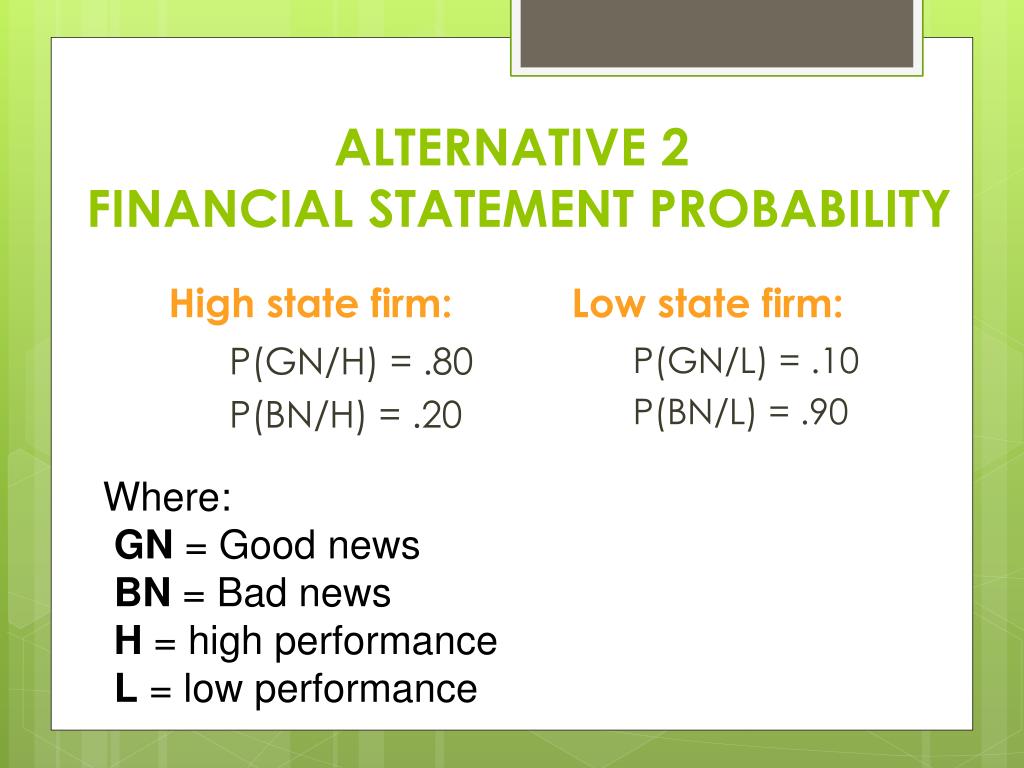 ALTERNATIVE 2
FINANCIAL STATEMENT PROBABILITY

High state firm:

P(GN/H) = .80
P(BN/H) = .20

Low state firm:

P(GN/L) = .10
P(BN/L) = .90

Where:
GN = Good news
BN = Bad news
H = high performance
L = low performance